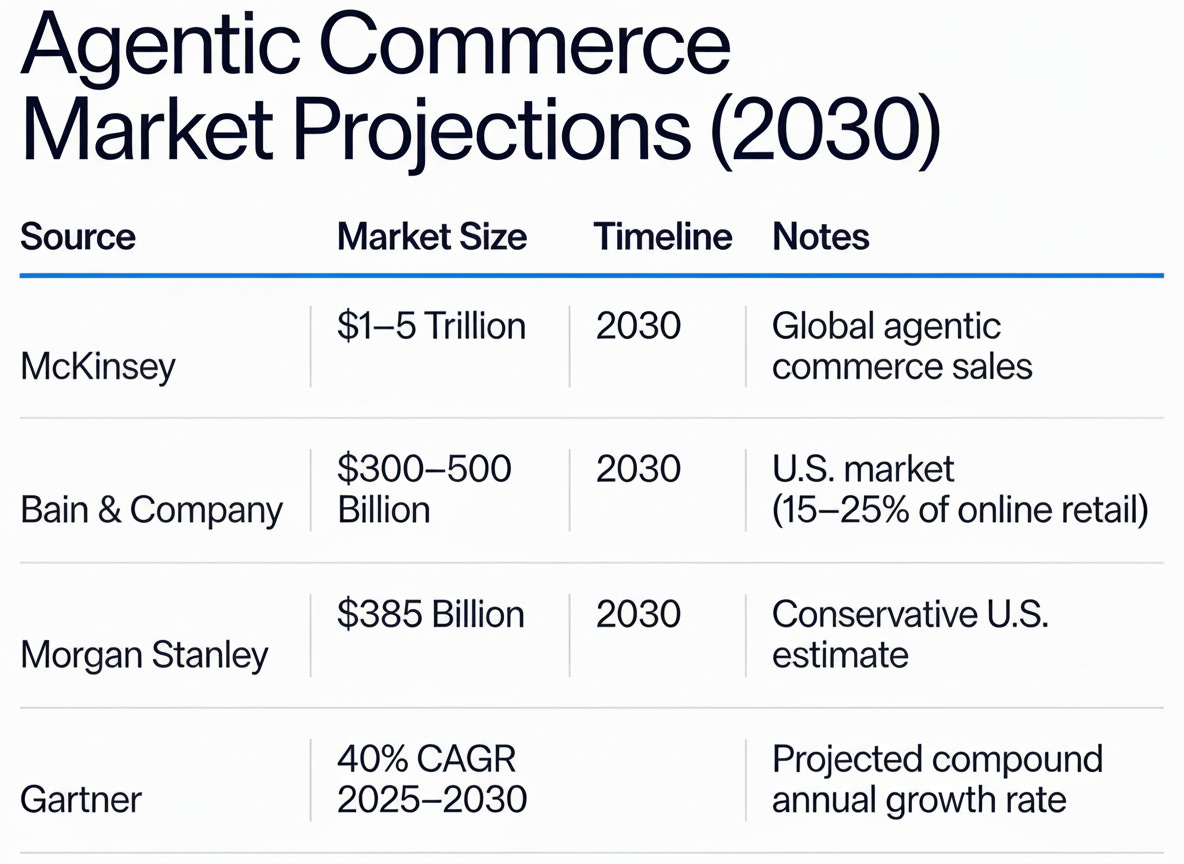 Agentic Commerce Market Projections (2030)

| Source | Market Size | Timeline | Notes |
|---|---|---|---|
| McKinsey | \$1–5 Trillion | 2030 | Global agentic commerce sales |
| Bain & Company | \$300–500 Billion | 2030 | U.S. market (15–25% of online retail) |
| Morgan Stanley | \$385 Billion | 2030 | Conservative U.S. estimate |
| Gartner | 40% CAGR 2025–2030 | | Projected compound annual growth rate |